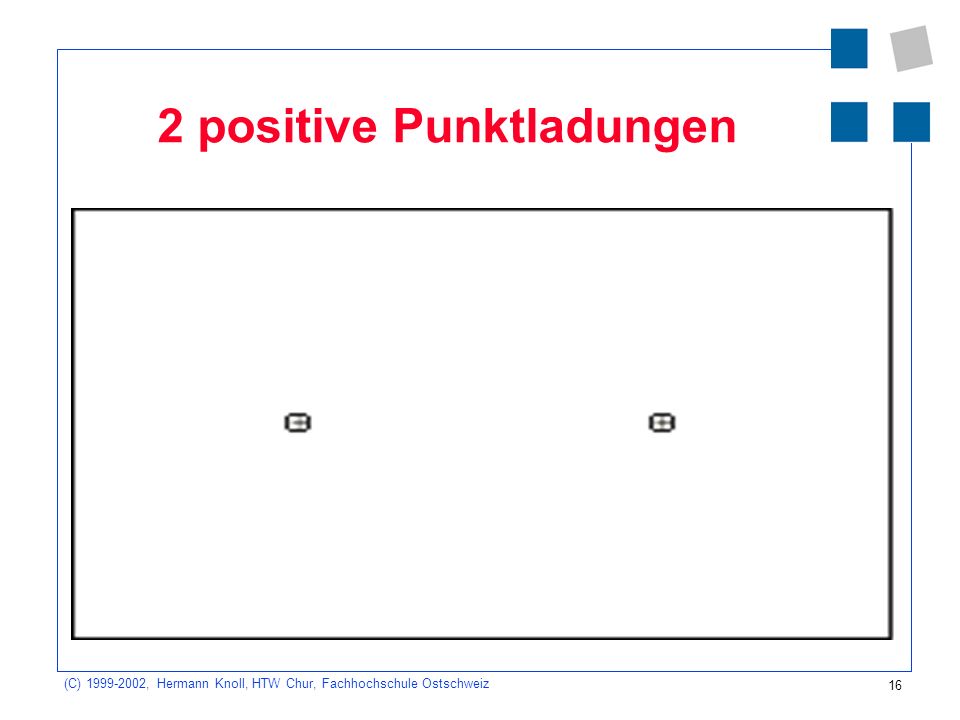 2 positive Punktladungen

(C) 1999-2002, Hermann Knoll, HTW Chur, Fachhochschule Ostschweiz

16